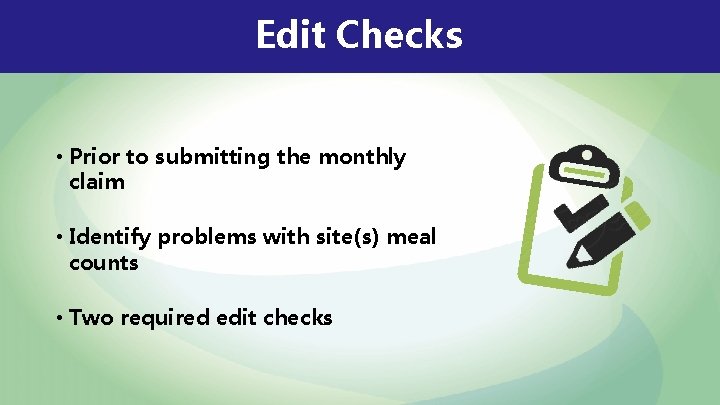 Edit Checks

• Prior to submitting the monthly claim

• Identify problems with site(s) meal counts

• Two required edit checks